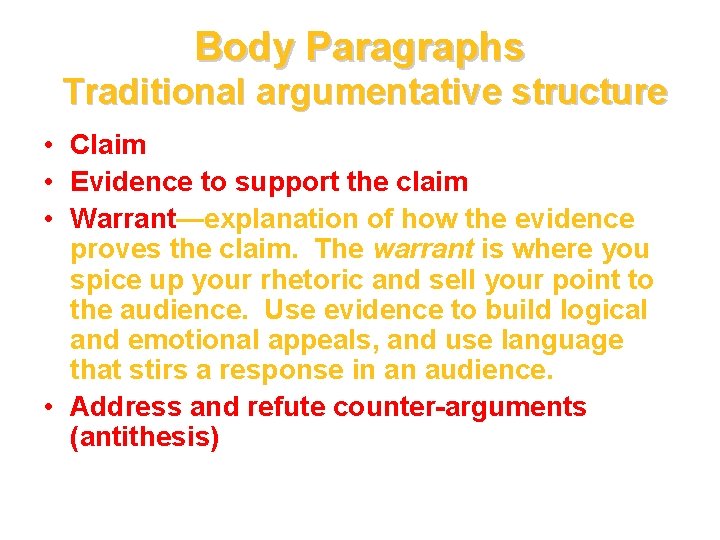 Body Paragraphs
Traditional argumentative structure

• Claim
• Evidence to support the claim
• Warrant—explanation of how the evidence proves the claim. The warrant is where you spice up your rhetoric and sell your point to the audience. Use evidence to build logical and emotional appeals, and use language that stirs a response in an audience.
• Address and refute counter-arguments (antithesis)